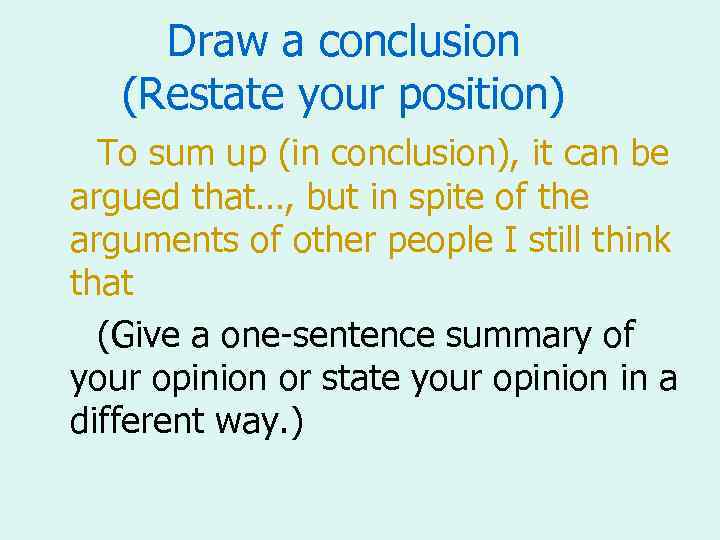 Draw a conclusion
(Restate your position)

To sum up (in conclusion), it can be argued that…, but in spite of the arguments of other people I still think that

(Give a one-sentence summary of your opinion or state your opinion in a different way.)